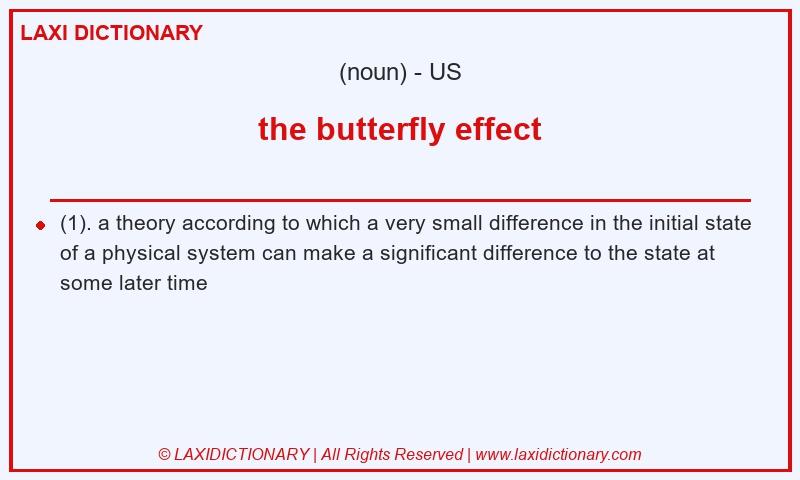 LAXI DICTIONARY

(noun) - US

the butterfly effect

(1). a theory according to which a very small difference in the initial state of a physical system can make a significant difference to the state at some later time

© LAXIDICTIONARY | All Rights Reserved | www.laxidictionary.com